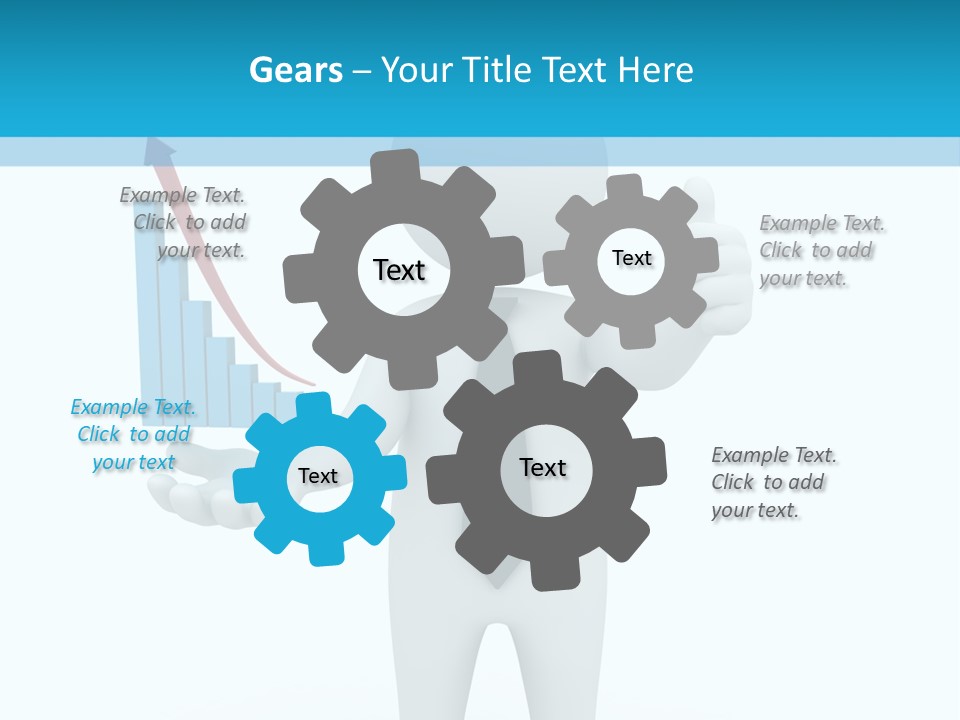 Gears – Your Title Text Here

Example Text. Click to add your text.

Text

Text

Example Text. Click to add your text.

Example Text. Click to add your text

Text

Text

Example Text. Click to add your text.